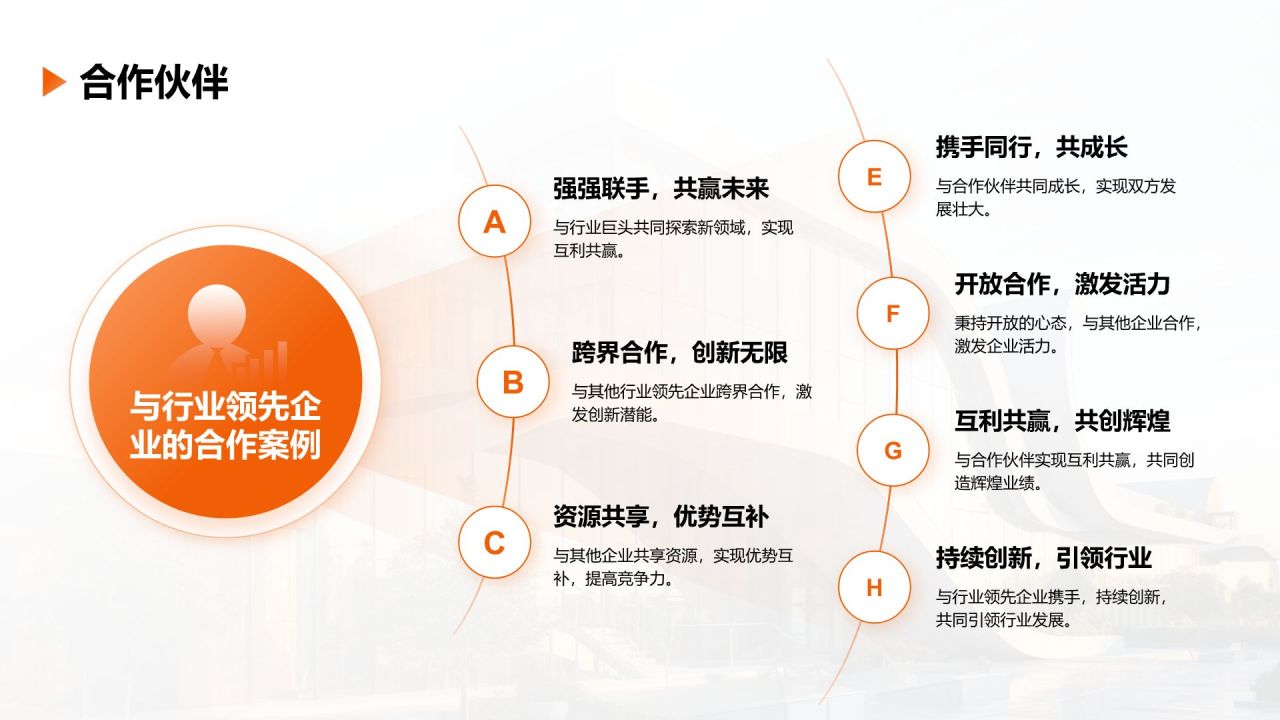 合作伙伴

与行业领先企业的合作案例

A
强强联手，共赢未来
与行业巨头共同探索新领域，实现互利共赢。

B
跨界合作，创新无限
与其他行业领先企业跨界合作，激发创新潜能。

C
资源共享，优势互补
与其他企业共享资源，实现优势互补，提高竞争力。

E
携手同行，共成长
与合作伙伴共同成长，实现双方发展壮大。

F
开放合作，激发活力
秉持开放的心态，与其他企业合作，激发企业活力。

G
互利共赢，共创辉煌
与合作伙伴实现互利共赢，共同创造辉煌业绩。

H
持续创新，引领行业
与行业领先企业携手，持续创新，共同引领行业发展。